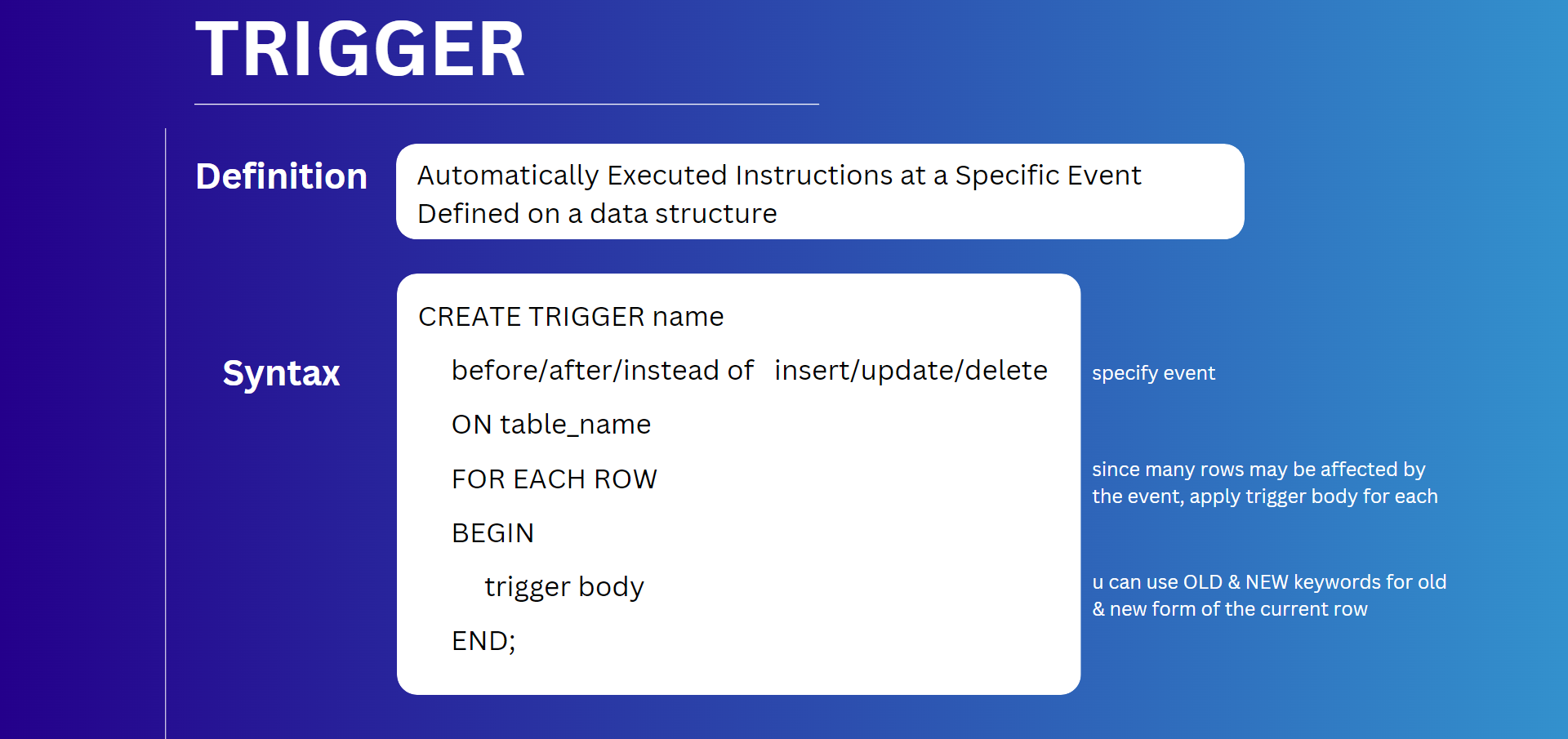 TRIGGER

Definition

Automatically Executed Instructions at a Specific Event Defined on a data structure

Syntax

CREATE TRIGGER name
before/after/instead of insert/update/delete
ON table_name
FOR EACH ROW
BEGIN
trigger body
END;

specify event

since many rows may be affected by the event, apply trigger body for each

u can use OLD & NEW keywords for old & new form of the current row